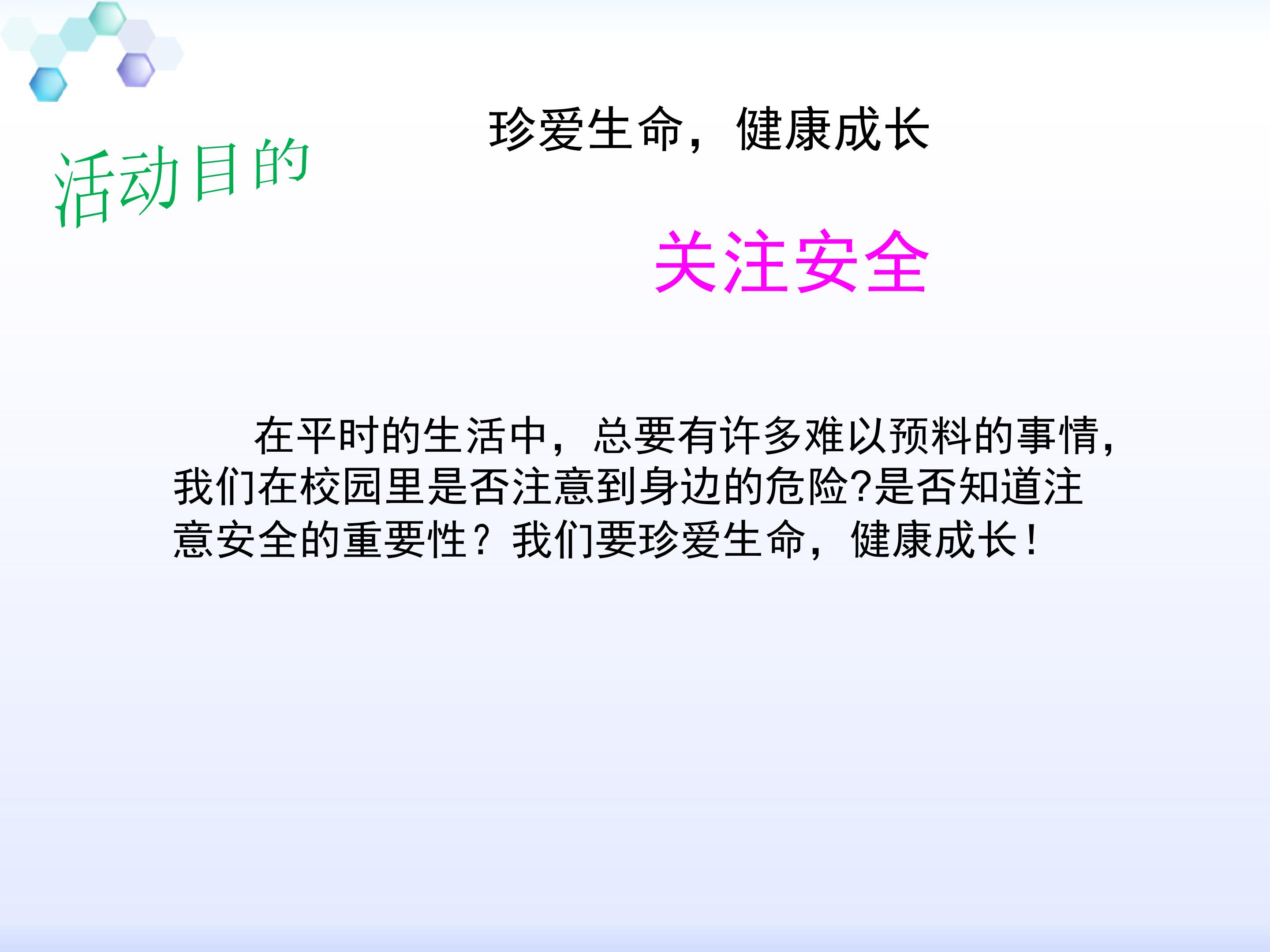 珍爱生命，健康成长

活动目的

关注安全

在平时的生活中，总要有许多难以预料的事情，我们在校园里是否注意到身边的危险?是否知道注意安全的重要性？我们要珍爱生命，健康成长！